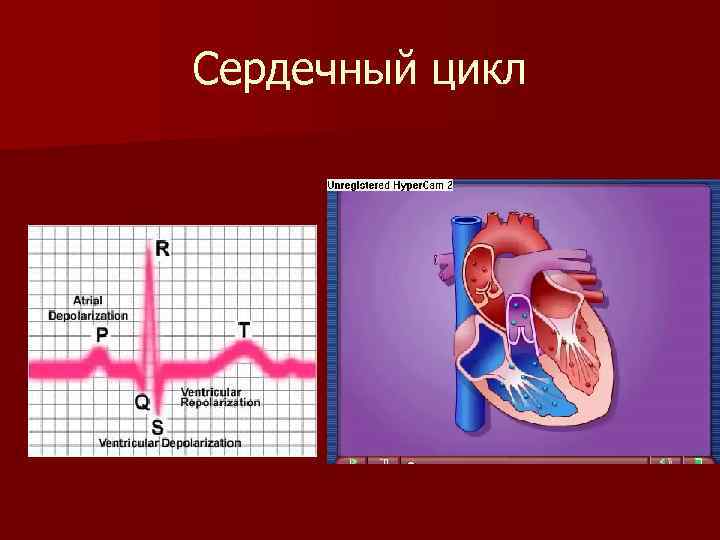 Сердечный цикл

R

Atrial Depolarization

P

T

Q

Ventricular Repolarization

S

Ventricular Depolarization

Unregistered HyperCam 2